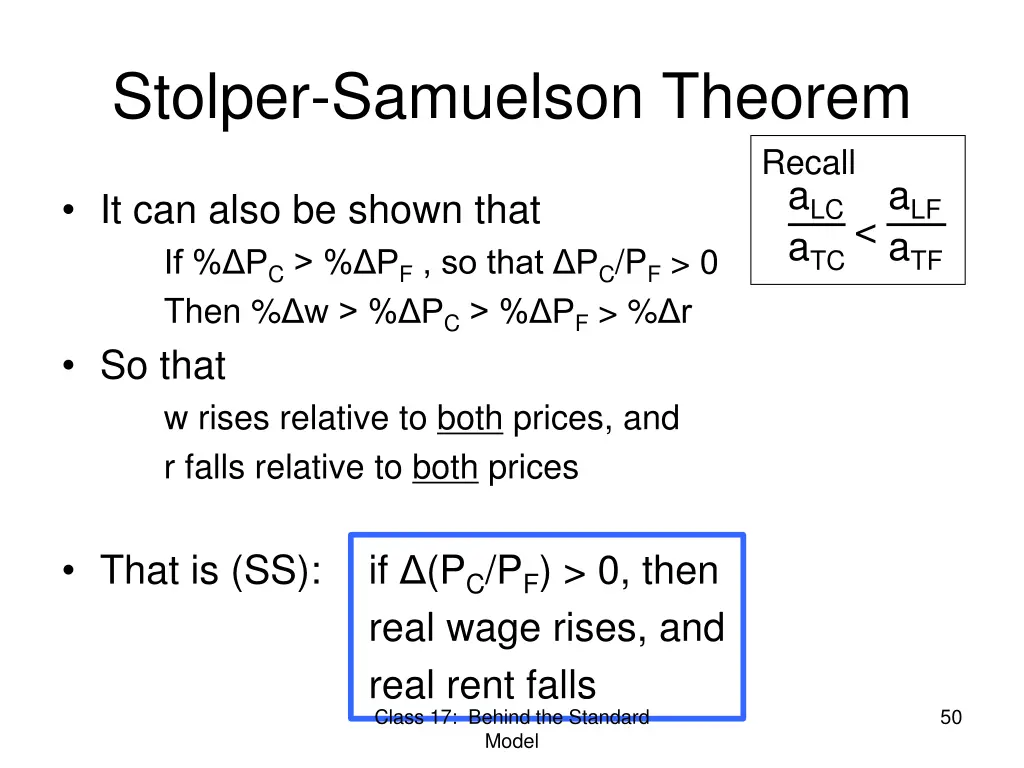 Stolper-Samuelson Theorem

Recall
$\frac{a_{LC}}{a_{TC}} < \frac{a_{LF}}{a_{TF}}$

• It can also be shown that

If $\%\Delta P_C > \%\Delta P_F$ , so that $\Delta P_C/P_F > 0$

Then $\%\Delta w > \%\Delta P_C > \%\Delta P_F > \%\Delta r$

• So that

w rises relative to both prices, and

r falls relative to both prices

• That is (SS): if $\Delta(P_C/P_F) > 0$, then real wage rises, and real rent falls

Class 17: Behind the Standard Model

50